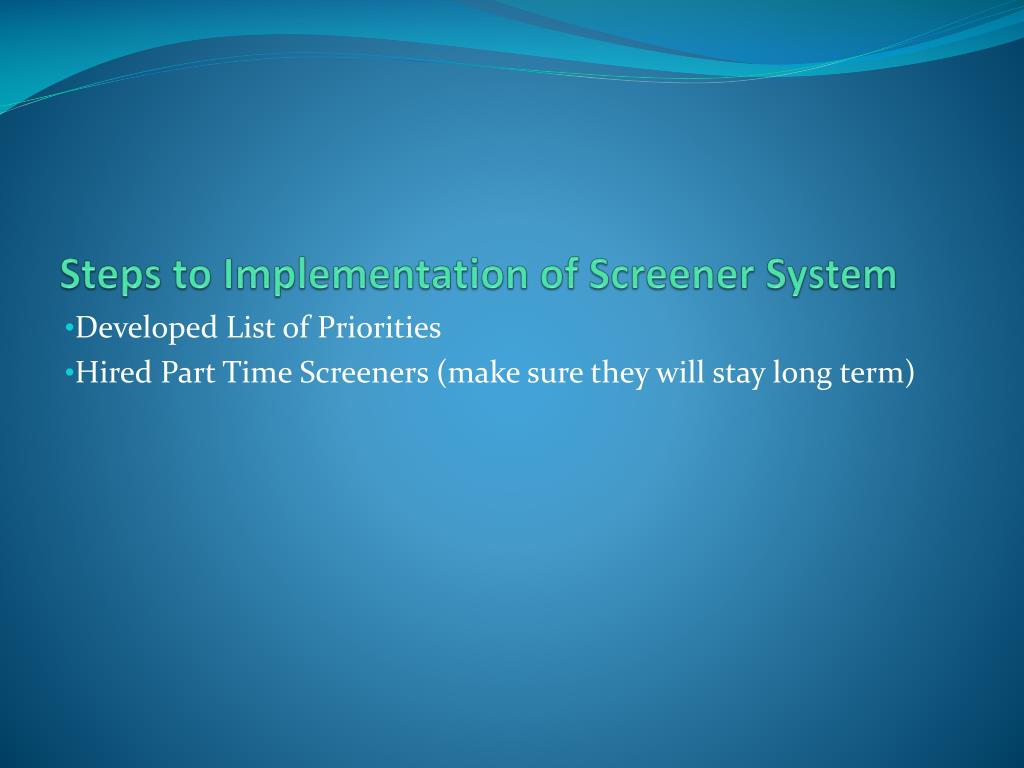 Steps to Implementation of Screener System

•Developed List of Priorities
•Hired Part Time Screeners (make sure they will stay long term)